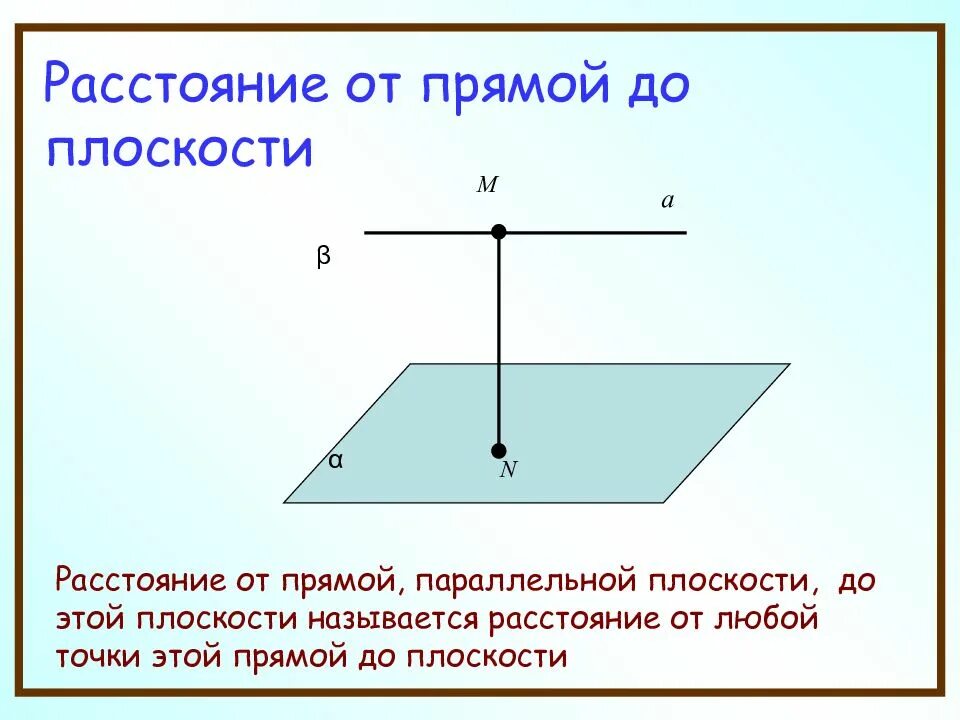 Расстояние от прямой до плоскости

M

a

β

α

N

Расстояние от прямой, параллельной плоскости, до этой плоскости называется расстояние от любой точки этой прямой до плоскости